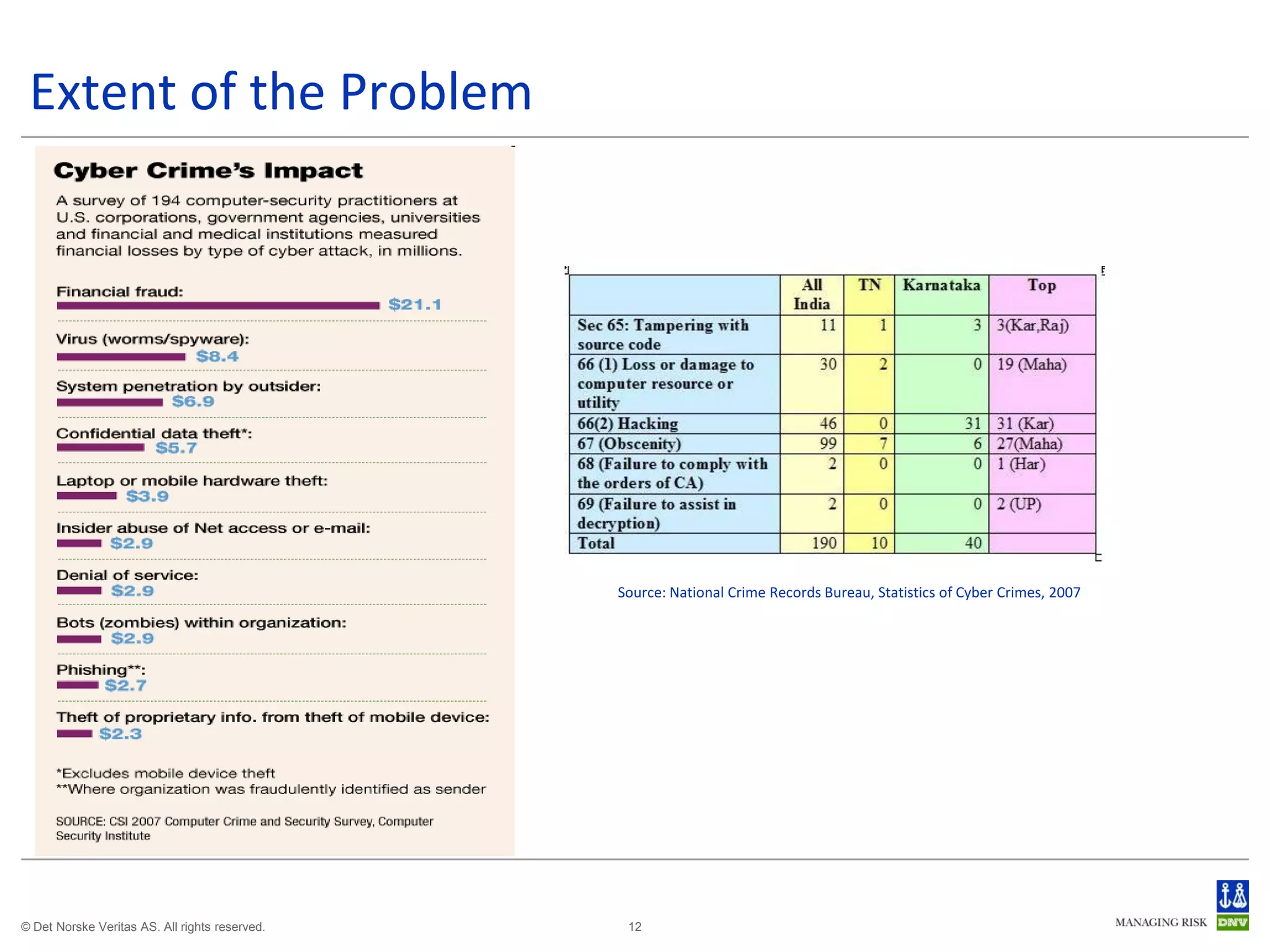 Extent of the Problem

Cyber Crime's Impact

A survey of 194 computer-security practitioners at U.S. corporations, government agencies, universities and financial and medical institutions measured financial losses by type of cyber attack, in millions.

Financial fraud: $21.1

Virus (worms/spyware): $8.4

System penetration by outsider: $6.9

Confidential data theft*: $5.7

Laptop or mobile hardware theft: $3.9

Insider abuse of Net access or e-mail: $2.9

Denial of service: $2.9

Bots (zombies) within organization: $2.9

Phishing**: $2.7

Theft of proprietary info. from theft of mobile device: $2.3

*Excludes mobile device theft
**Where organization was fraudulently identified as sender

SOURCE: CSI 2007 Computer Crime and Security Survey, Computer Security Institute

| | All India | TN | Karnataka | Top |
|---|---|---|---|---|
| Sec 65: Tampering with source code | 11 | 1 | 3 | 3(Kar,Raj) |
| 66 (1) Loss or damage to computer resource or utility | 30 | 2 | 0 | 19 (Maha) |
| 66(2) Hacking | 46 | 0 | 31 | 31 (Kar) |
| 67 (Obscenity) | 99 | 7 | 6 | 27(Maha) |
| 68 (Failure to comply with the orders of CA) | 2 | 0 | 0 | 1 (Har) |
| 69 (Failure to assist in decryption) | 2 | 0 | 0 | 2 (UP) |
| Total | 190 | 10 | 40 | |

Source: National Crime Records Bureau, Statistics of Cyber Crimes, 2007

© Det Norske Veritas AS. All rights reserved.

12

MANAGING RISK DNV